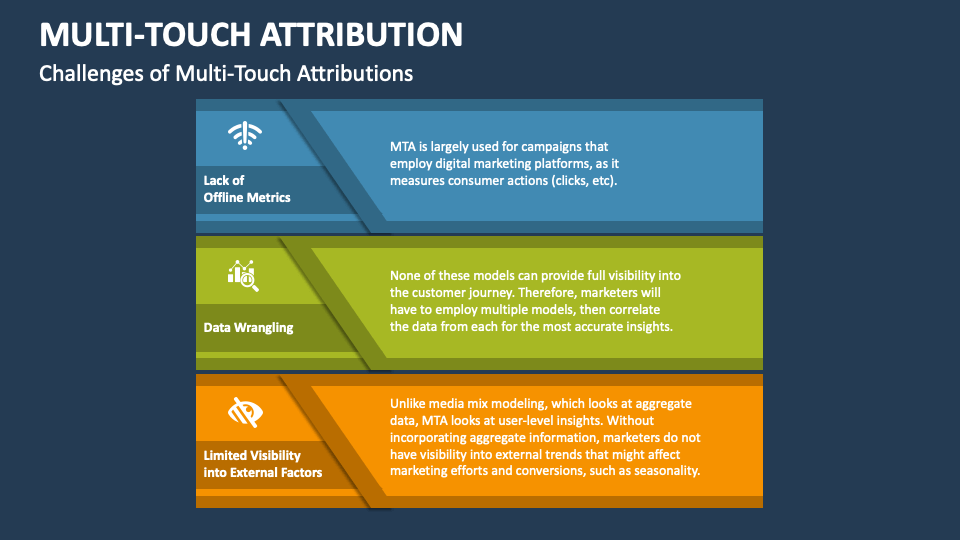 MULTI-TOUCH ATTRIBUTION

Challenges of Multi-Touch Attributions

Lack of Offline Metrics

MTA is largely used for campaigns that employ digital marketing platforms, as it measures consumer actions (clicks, etc).

Data Wrangling

None of these models can provide full visibility into the customer journey. Therefore, marketers will have to employ multiple models, then correlate the data from each for the most accurate insights.

Limited Visibility into External Factors

Unlike media mix modeling, which looks at aggregate data, MTA looks at user-level insights. Without incorporating aggregate information, marketers do not have visibility into external trends that might affect marketing efforts and conversions, such as seasonality.